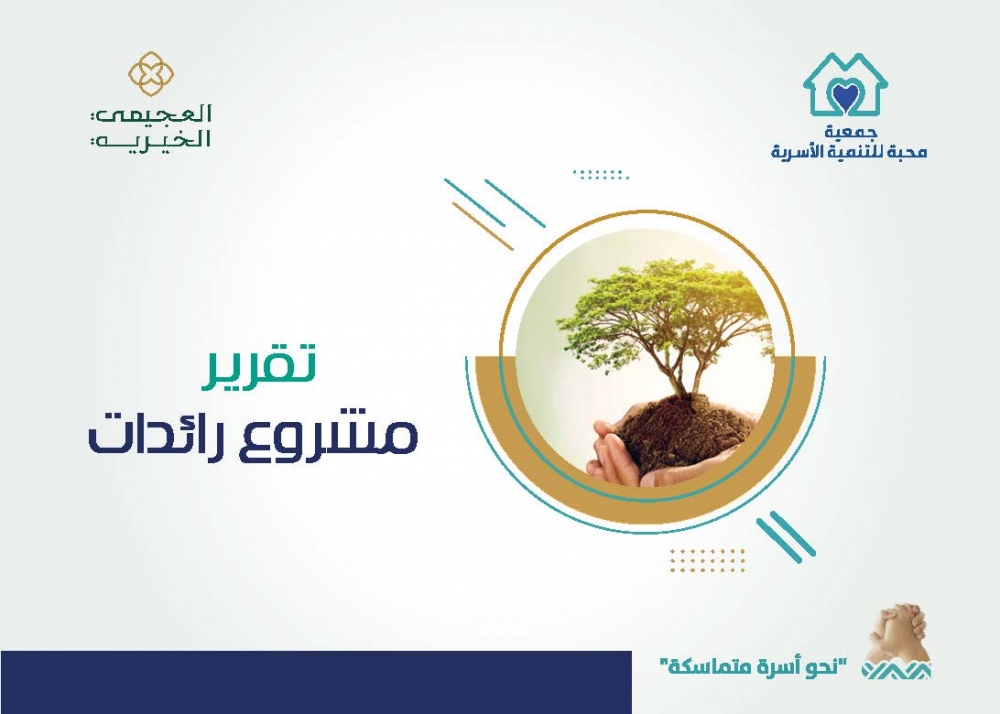 جمعية
محبة للتنمية الأسرية

العجيمي
الخيريه

تقرير
مشروع رائدات

"نحو أسرة متماسكة"